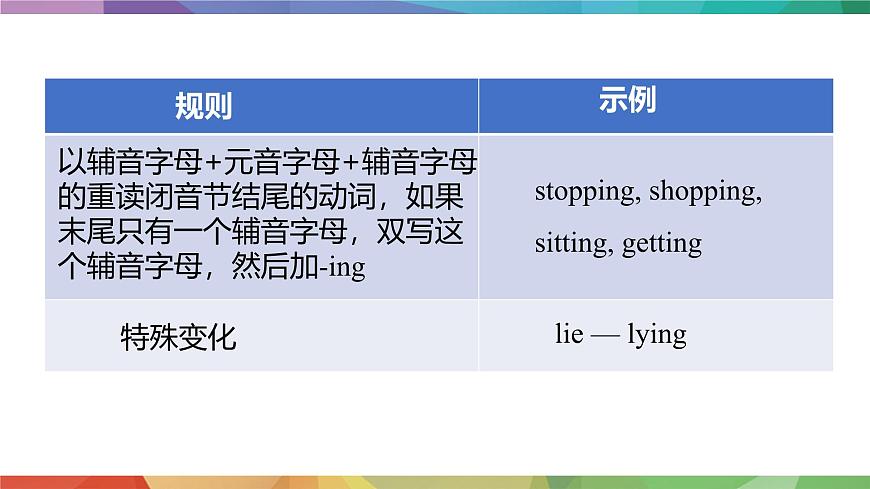 | 规则 | 示例 |
|---|---|
| 以辅音字母+元音字母+辅音字母的重读闭音节结尾的动词，如果末尾只有一个辅音字母，双写这个辅音字母，然后加-ing | stopping, shopping, sitting, getting |
| 特殊变化 | lie — lying |